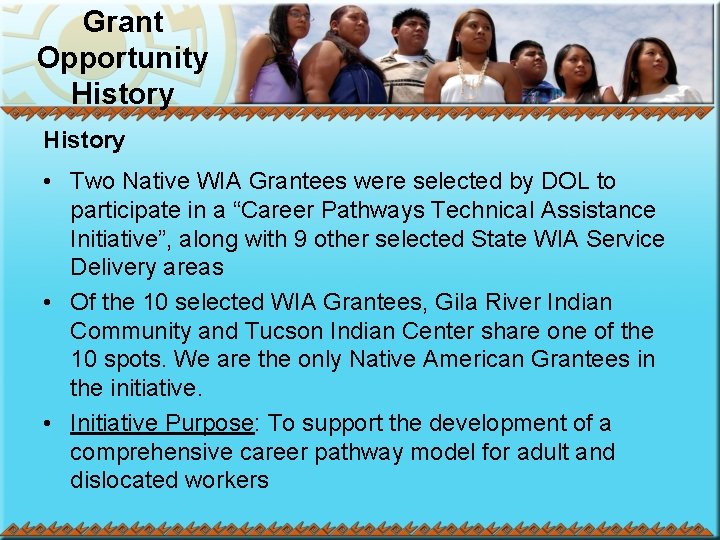 Grant Opportunity History

History

• Two Native WIA Grantees were selected by DOL to participate in a “Career Pathways Technical Assistance Initiative”, along with 9 other selected State WIA Service Delivery areas

• Of the 10 selected WIA Grantees, Gila River Indian Community and Tucson Indian Center share one of the 10 spots. We are the only Native American Grantees in the initiative.

• Initiative Purpose: To support the development of a comprehensive career pathway model for adult and dislocated workers